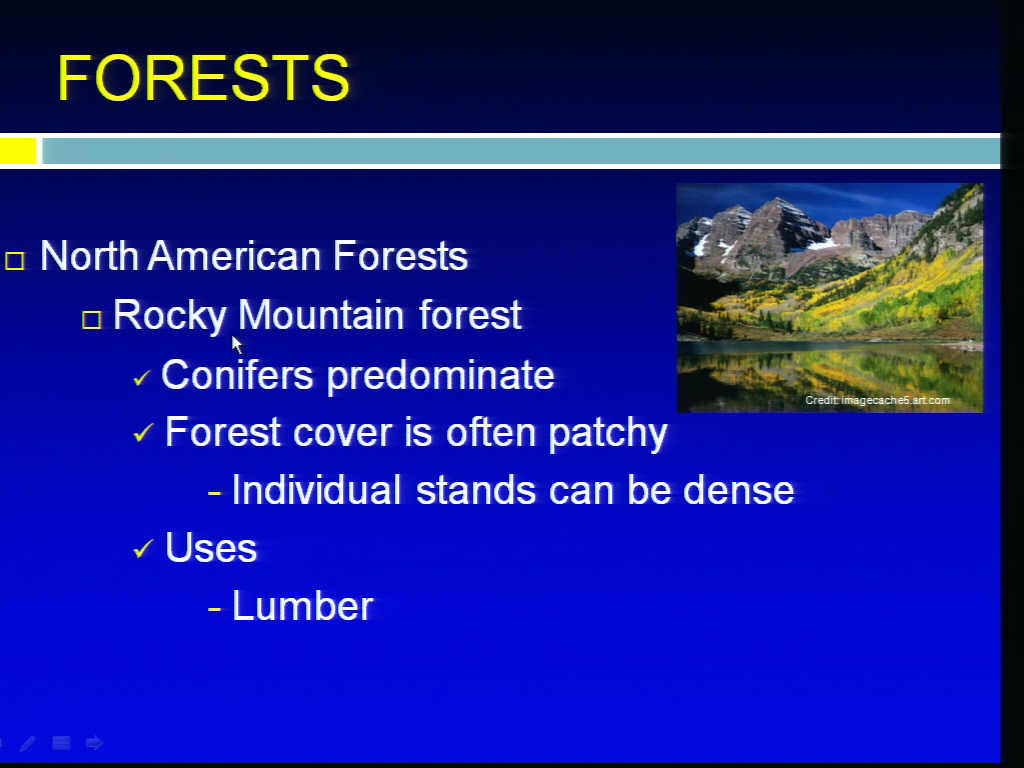 FORESTS

□ North American Forests

□ Rocky Mountain forest

✓ Conifers predominate

✓ Forest cover is often patchy

- Individual stands can be dense

✓ Uses

- Lumber

Credit: imagecache5.art.com